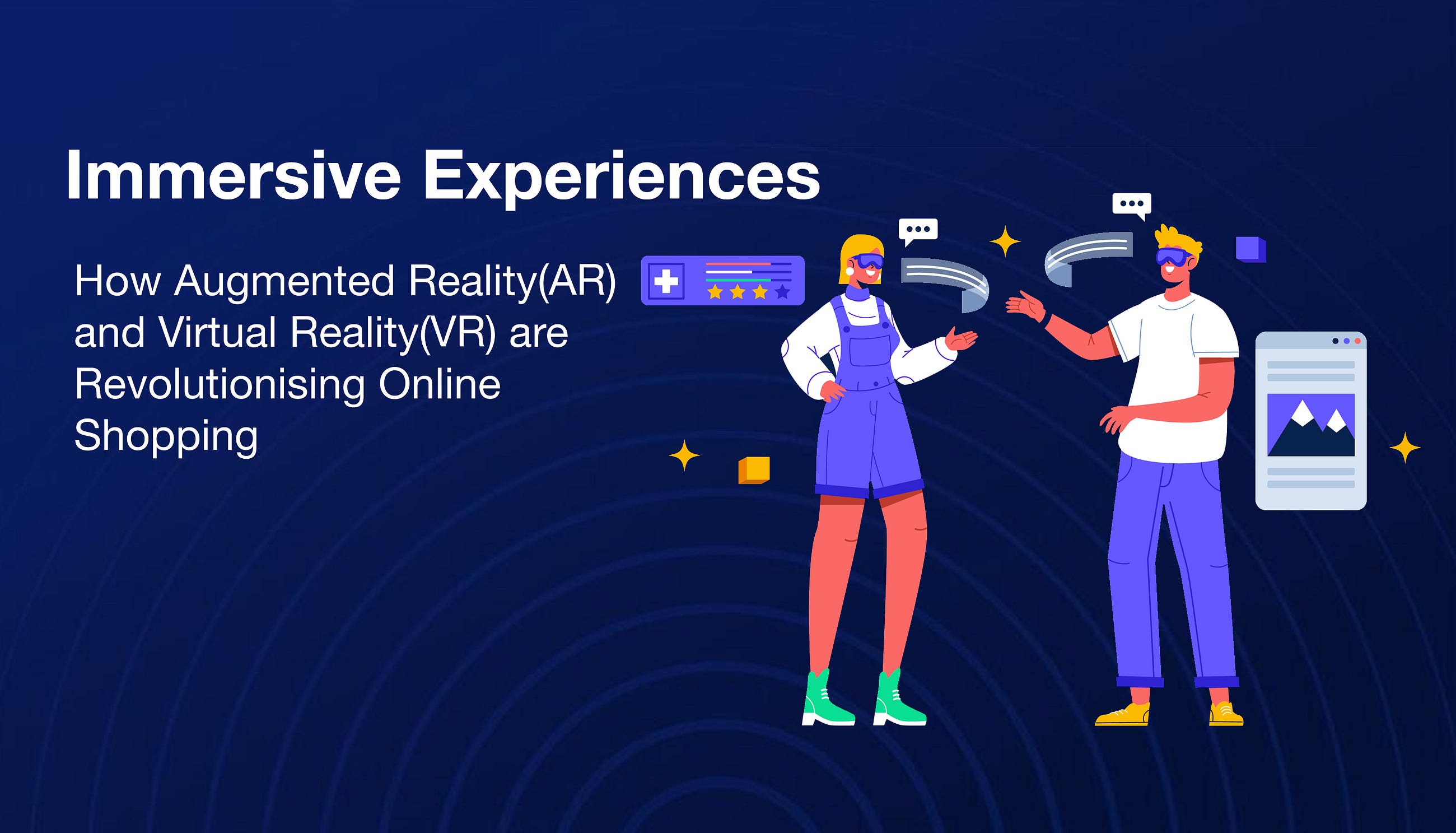 Immersive Experiences

How Augmented Reality(AR) and Virtual Reality(VR) are Revolutionising Online Shopping